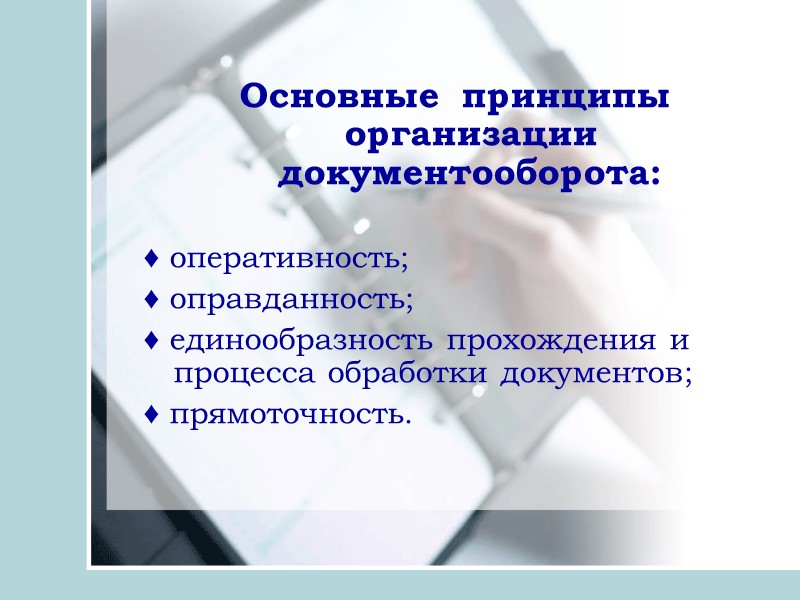 Основные принципы организации документооборота:

♦ оперативность;
♦ оправданность;
♦ единообразность прохождения и процесса обработки документов;
♦ прямоточность.